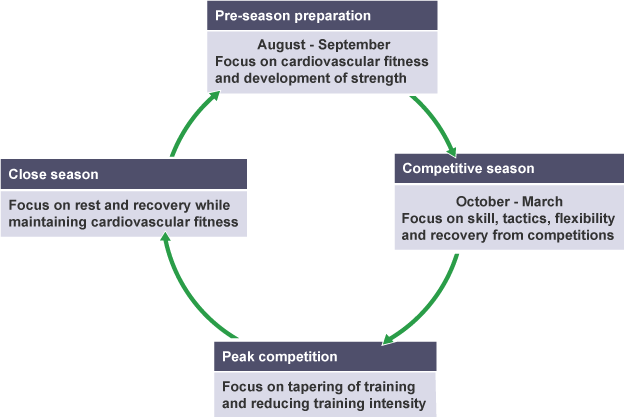 Pre-season preparation

August - September
Focus on cardiovascular fitness and development of strength

Competitive season

October - March
Focus on skill, tactics, flexibility and recovery from competitions

Peak competition

Focus on tapering of training and reducing training intensity

Close season

Focus on rest and recovery while maintaining cardiovascular fitness